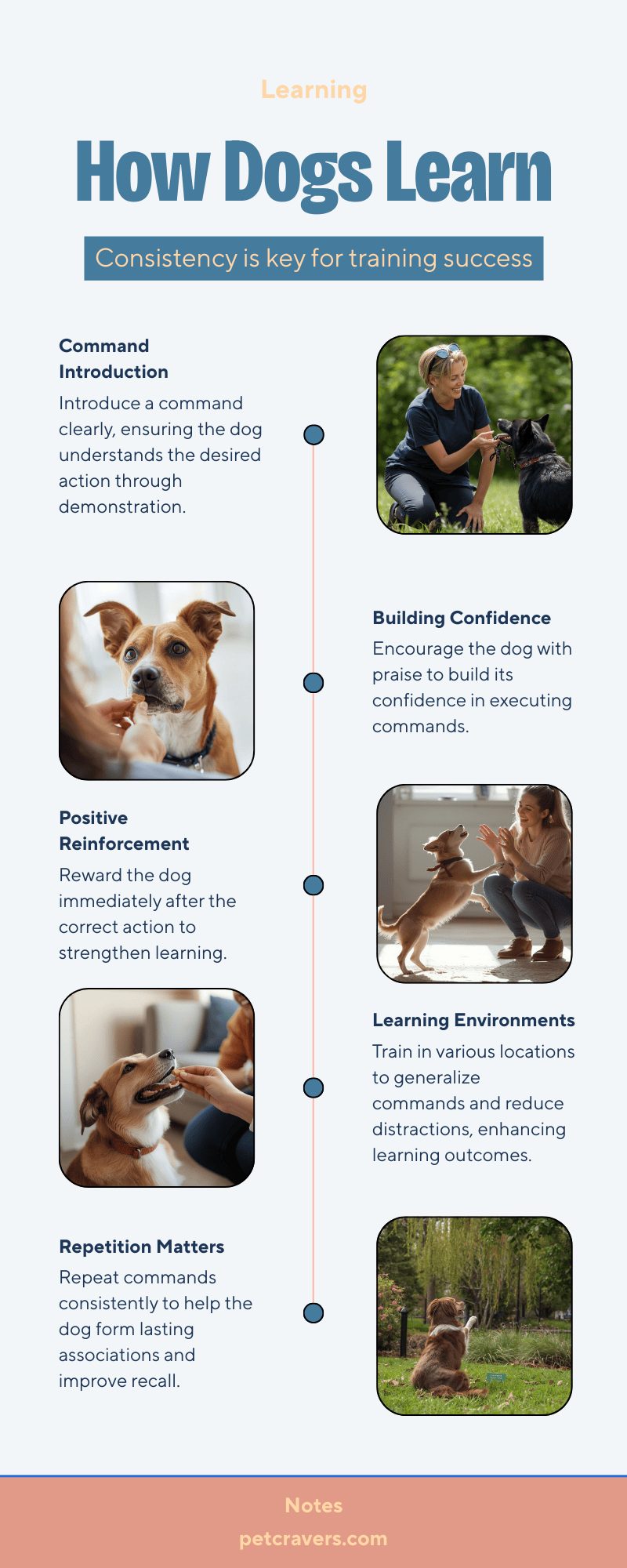 Learning

How Dogs Learn

Consistency is key for training success

Command Introduction

Introduce a command clearly, ensuring the dog understands the desired action through demonstration.

Building Confidence

Encourage the dog with praise to build its confidence in executing commands.

Positive Reinforcement

Reward the dog immediately after the correct action to strengthen learning.

Learning Environments

Train in various locations to generalize commands and reduce distractions, enhancing learning outcomes.

Repetition Matters

Repeat commands consistently to help the dog form lasting associations and improve recall.

Notes

petcravers.com